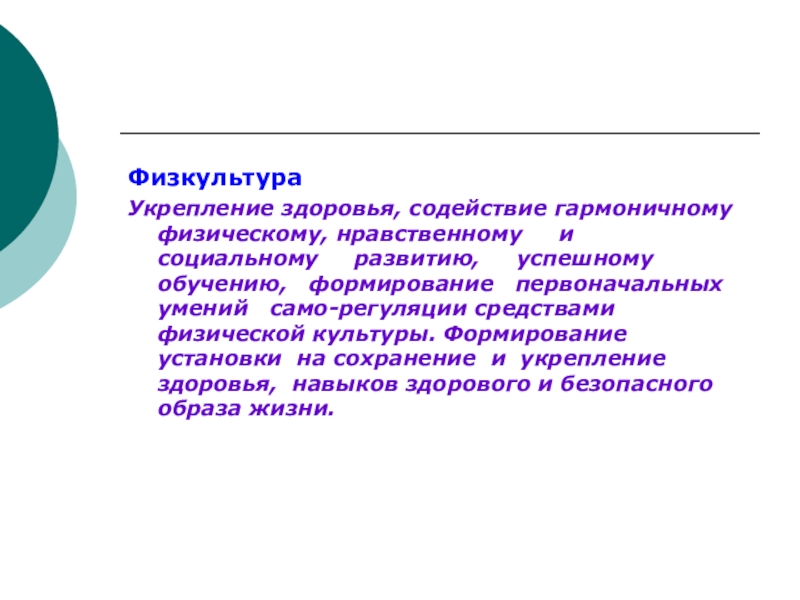 Физкультура

Укрепление здоровья, содействие гармоничному физическому, нравственному и социальному развитию, успешному обучению, формирование первоначальных умений само-регуляции средствами физической культуры. Формирование установки на сохранение и укрепление здоровья, навыков здорового и безопасного образа жизни.